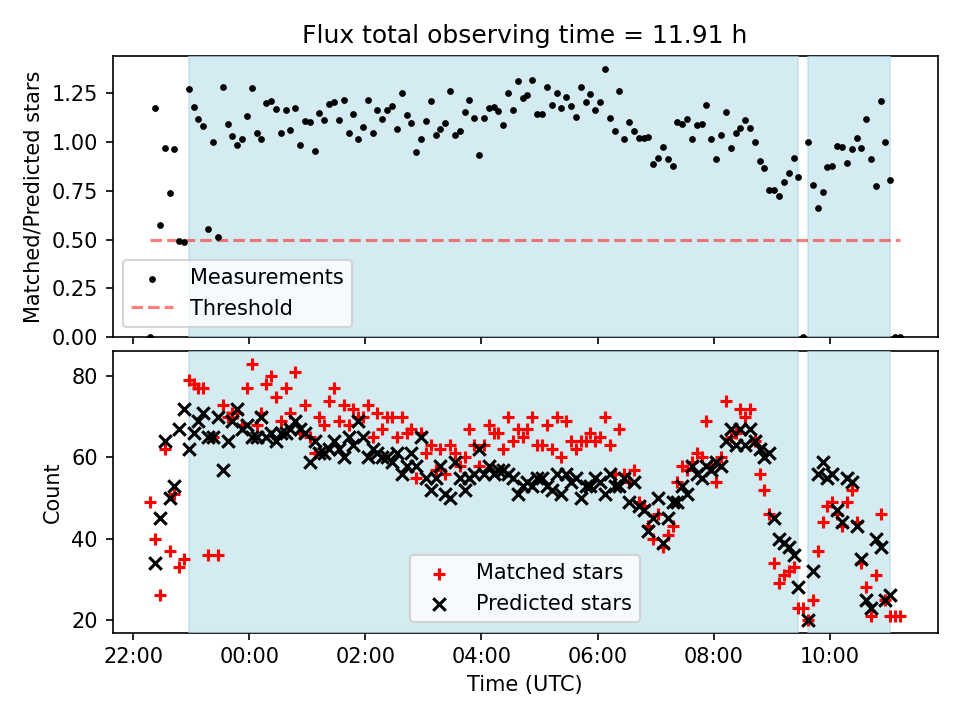 Flux total observing time = 11.91 h

Matched/Predicted stars

1.25
1.00
0.75
0.50
0.25
0.00

Measurements
Threshold

Count

80
60
40
20

Matched stars
Predicted stars

22:00 00:00 02:00 04:00 06:00 08:00 10:00

Time (UTC)